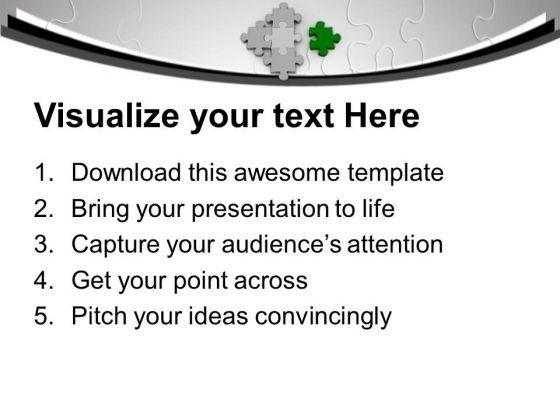 Visualize your text Here

1. Download this awesome template
2. Bring your presentation to life
3. Capture your audience’s attention
4. Get your point across
5. Pitch your ideas convincingly